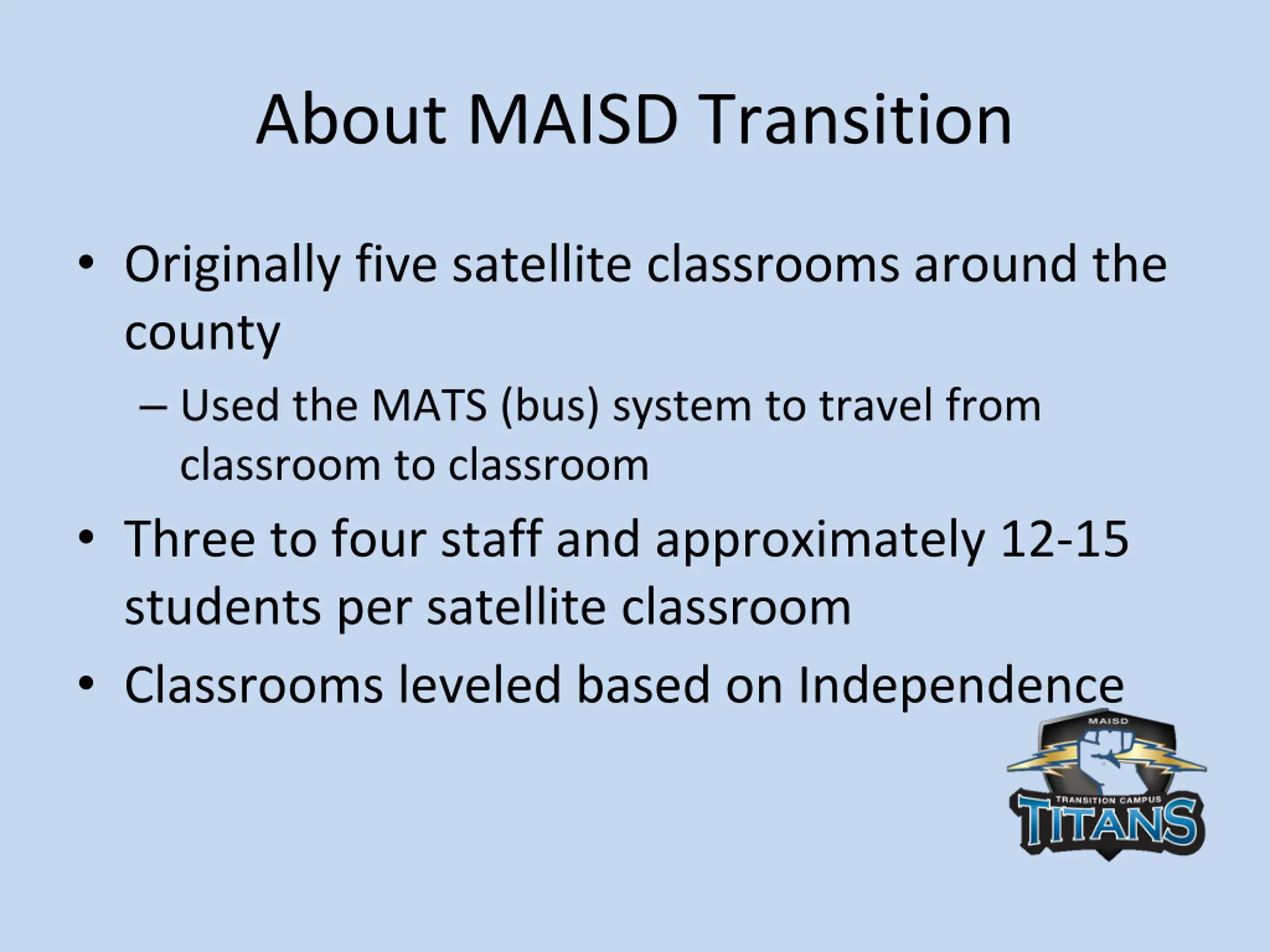 About MAISD Transition

• Originally five satellite classrooms around the county
– Used the MATS (bus) system to travel from classroom to classroom

• Three to four staff and approximately 12-15 students per satellite classroom

• Classrooms leveled based on Independence

MAISD
TRANSITION CAMPUS
TITANS